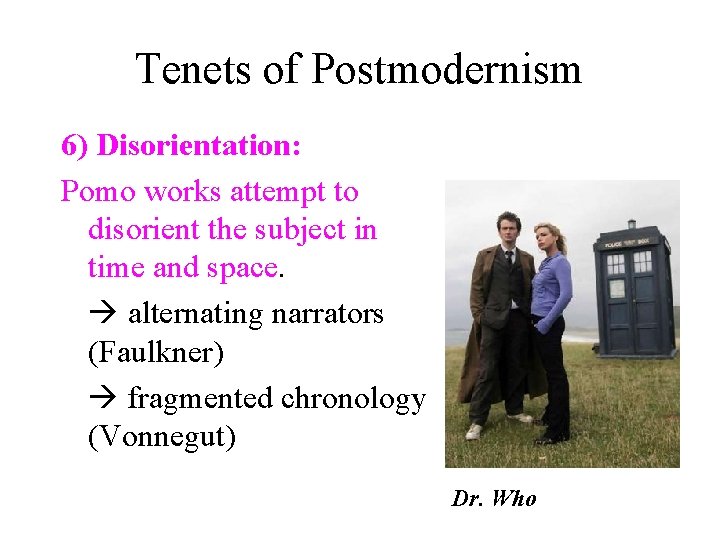 Tenets of Postmodernism

6) Disorientation:

Pomo works attempt to disorient the subject in time and space.

→ alternating narrators (Faulkner)

→ fragmented chronology (Vonnegut)

POLICE BOX

Dr. Who